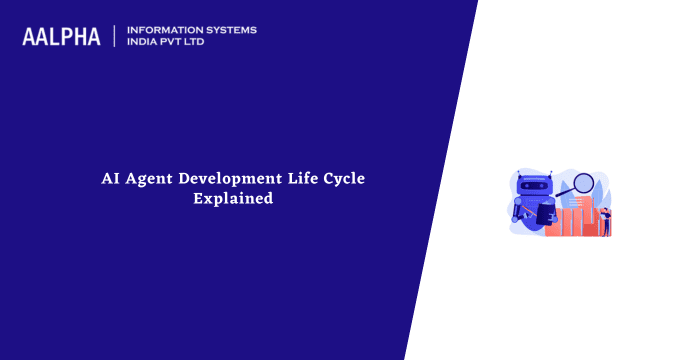 AALPHA | INFORMATION SYSTEMS INDIA PVT LTD

AI Agent Development Life Cycle Explained